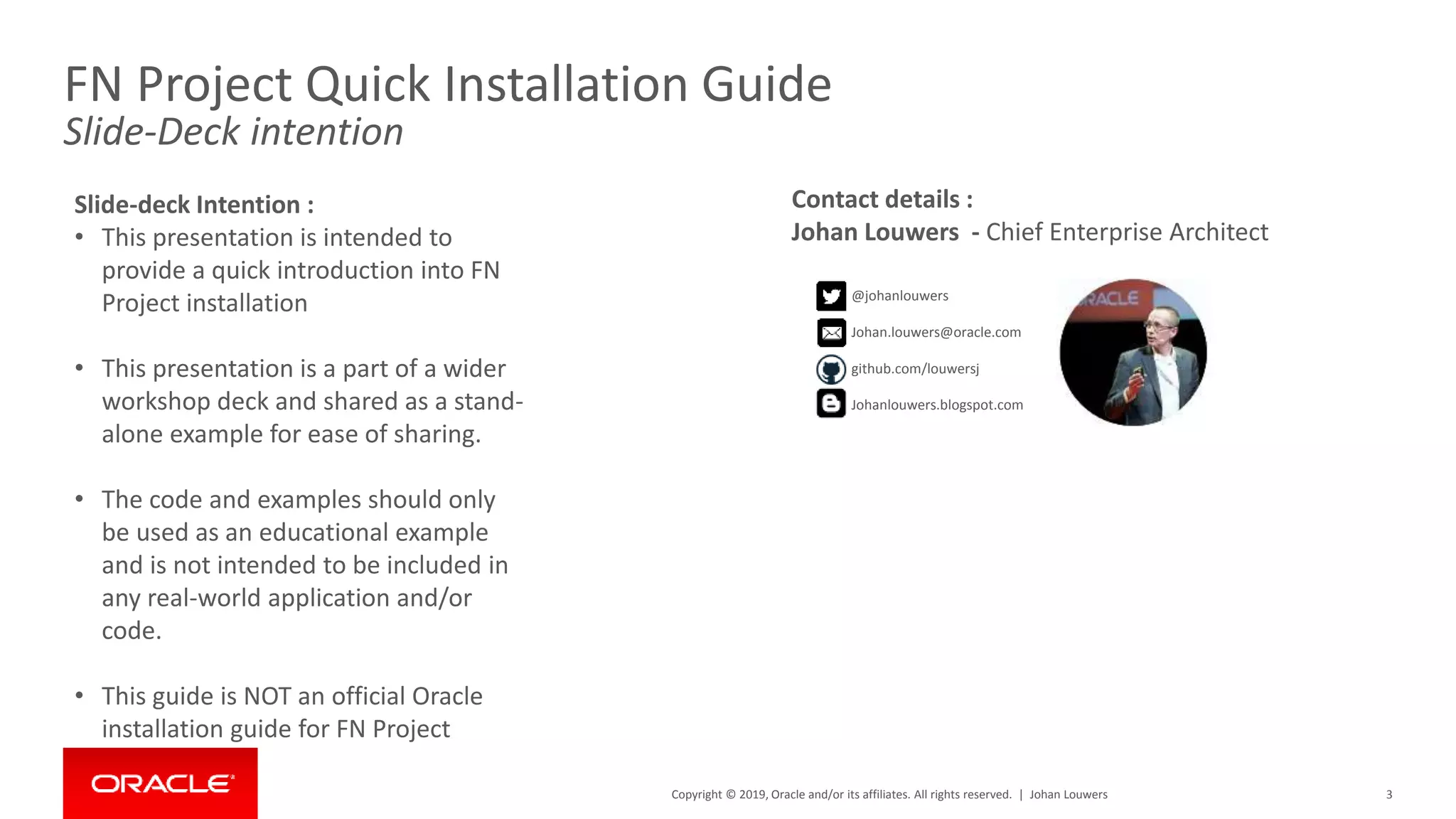 FN Project Quick Installation Guide
Slide-Deck intention

Slide-deck Intention :
• This presentation is intended to provide a quick introduction into FN Project installation

• This presentation is a part of a wider workshop deck and shared as a stand-alone example for ease of sharing.

• The code and examples should only be used as an educational example and is not intended to be included in any real-world application and/or code.

• This guide is NOT an official Oracle installation guide for FN Project

Contact details :
Johan Louwers - Chief Enterprise Architect

@johanlouwers
Johan.louwers@oracle.com
github.com/louwersj
Johanlouwers.blogspot.com

RACLE

ORACLE

Copyright © 2019, Oracle and/or its affiliates. All rights reserved. | Johan Louwers

3